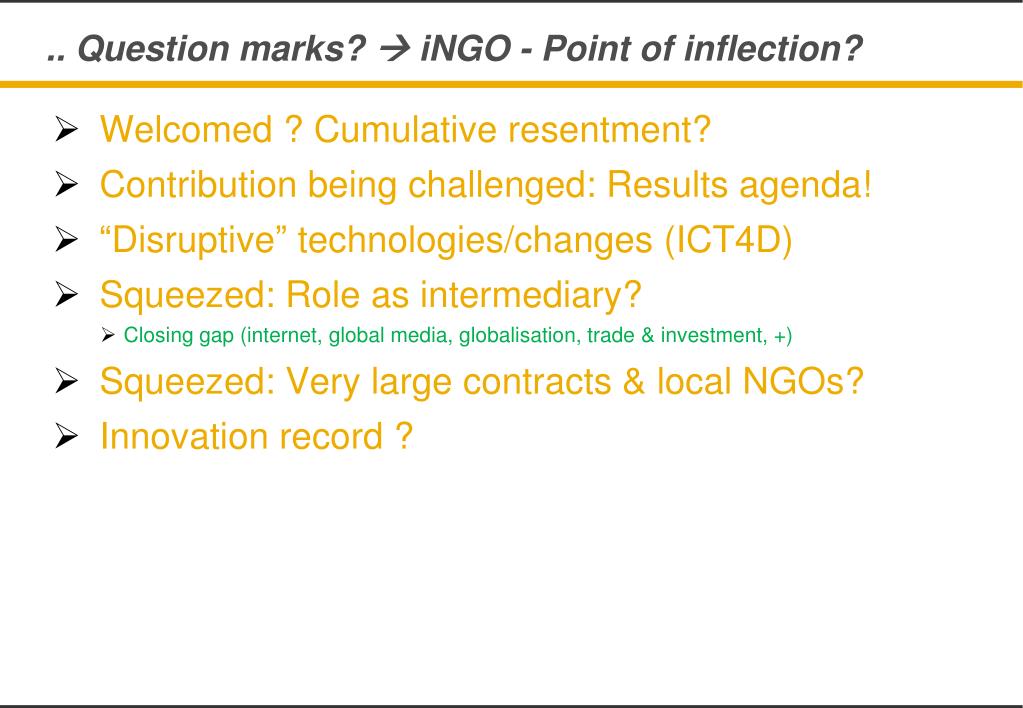 .. Question marks? → iNGO - Point of inflection?

➢ Welcomed ? Cumulative resentment?
➢ Contribution being challenged: Results agenda!
➢ “Disruptive” technologies/changes (ICT4D)
➢ Squeezed: Role as intermediary?
➢ Closing gap (internet, global media, globalisation, trade & investment, +)
➢ Squeezed: Very large contracts & local NGOs?
➢ Innovation record ?